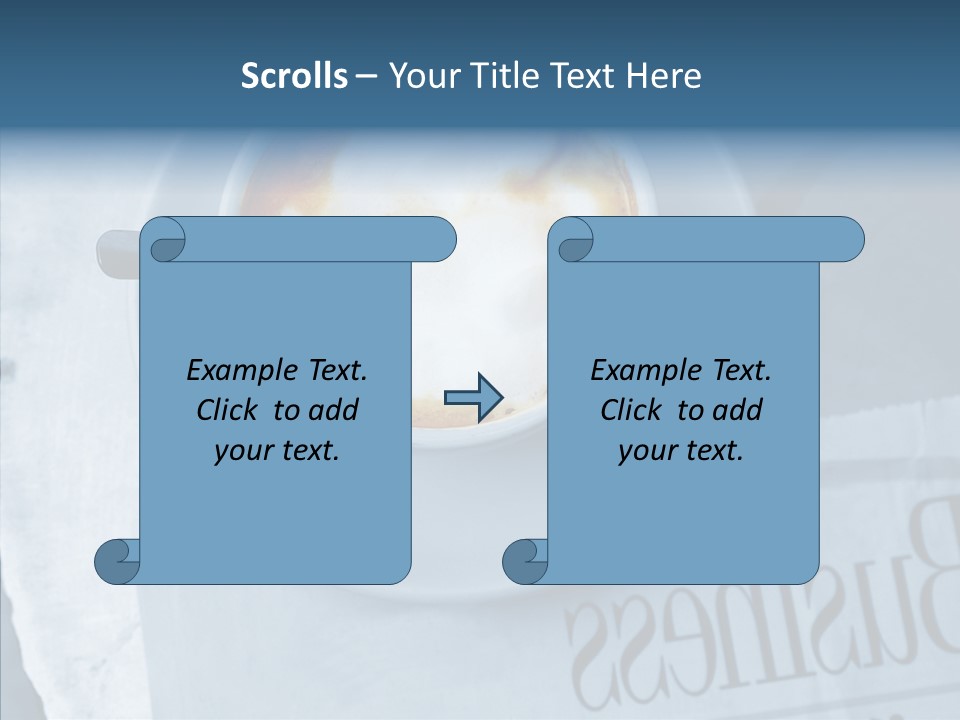 Scrolls – Your Title Text Here

Example Text. Click to add your text.

Example Text. Click to add your text.

Business